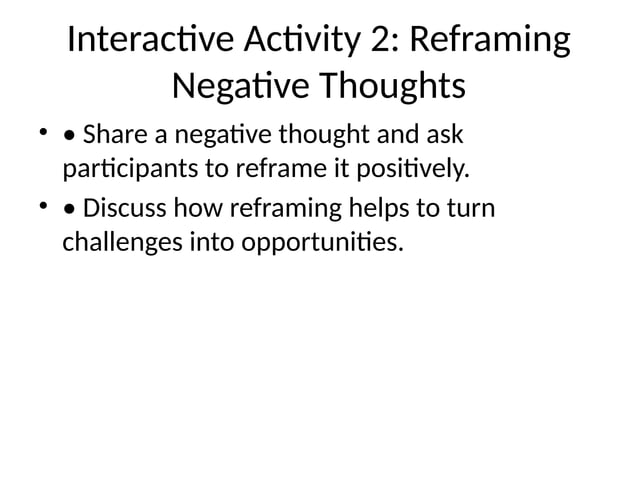 Interactive Activity 2: Reframing Negative Thoughts

• • Share a negative thought and ask participants to reframe it positively.

• • Discuss how reframing helps to turn challenges into opportunities.